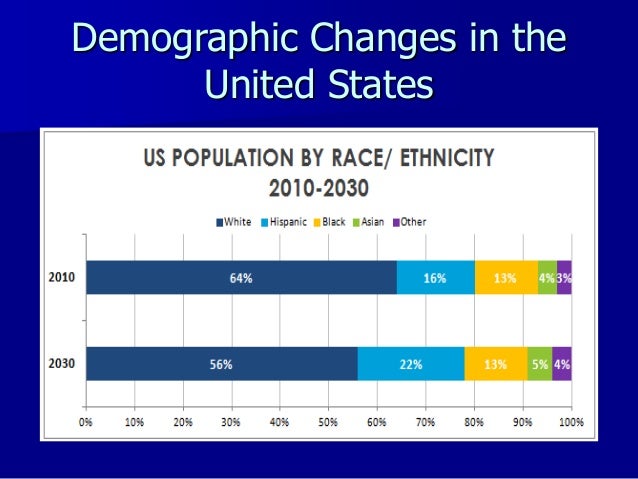 Demographic Changes in the United States

US POPULATION BY RACE/ ETHNICITY
2010-2030

White Hispanic Black Asian Other

2010
64%
16%
13%
4%
3%

2030
56%
22%
13%
5%
4%

0%
10%
20%
30%
40%
50%
60%
70%
80%
90%
100%